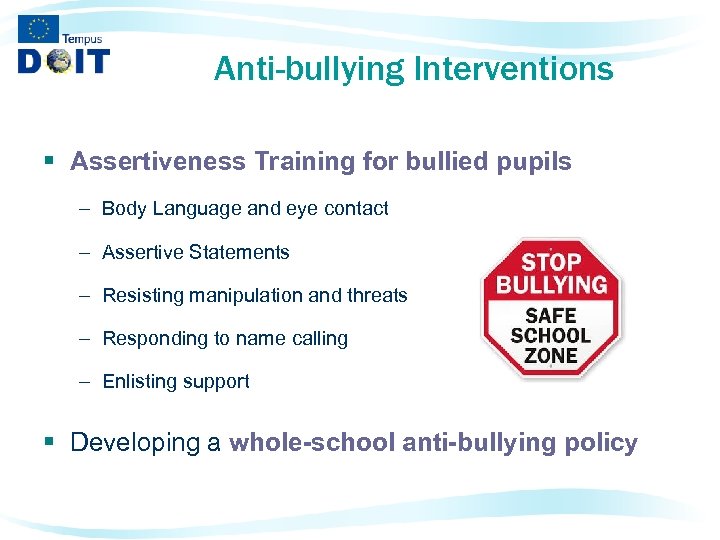 Tempus
DOIT

Anti-bullying Interventions

▪ Assertiveness Training for bullied pupils

– Body Language and eye contact

– Assertive Statements

– Resisting manipulation and threats

– Responding to name calling

– Enlisting support

STOP BULLYING
SAFE SCHOOL ZONE

▪ Developing a whole-school anti-bullying policy